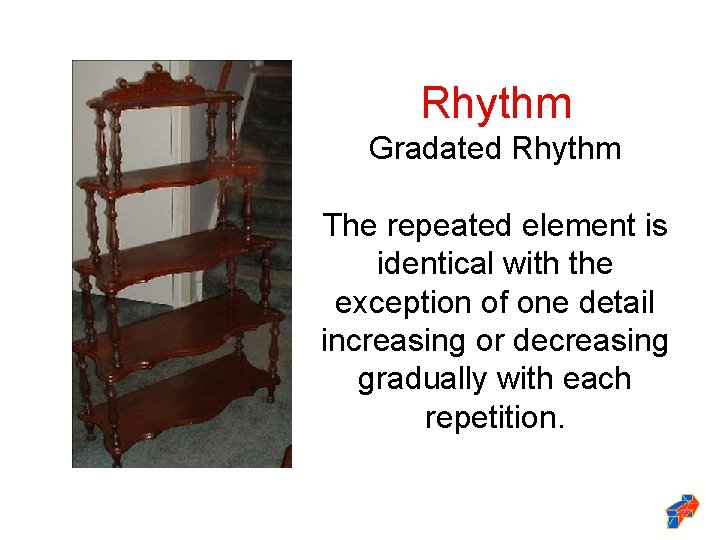 Rhythm
Gradated Rhythm

The repeated element is identical with the exception of one detail increasing or decreasing gradually with each repetition.